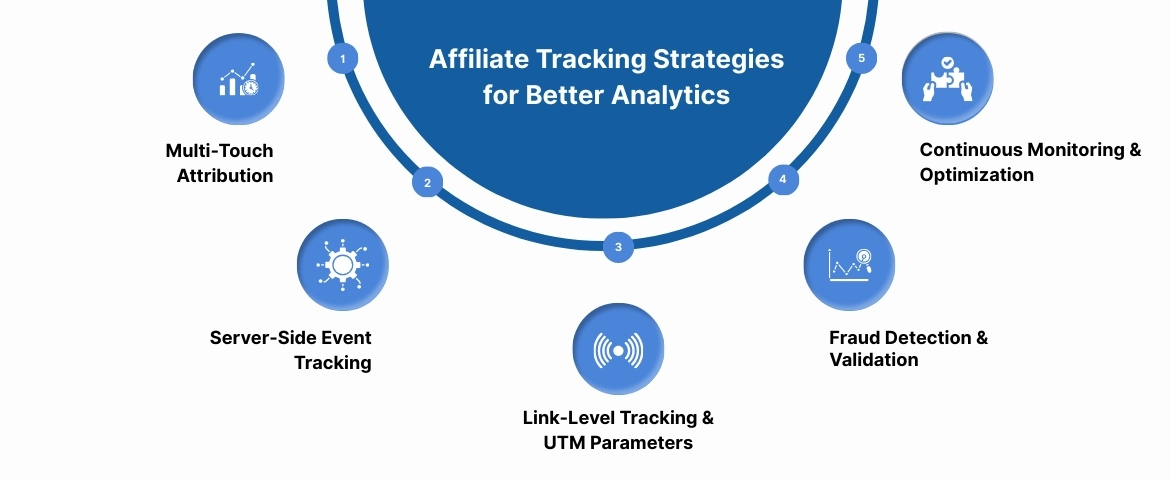 Affiliate Tracking Strategies for Better Analytics

1

Multi-Touch Attribution

2

Server-Side Event Tracking

3

Link-Level Tracking & UTM Parameters

4

Fraud Detection & Validation

5

Continuous Monitoring & Optimization